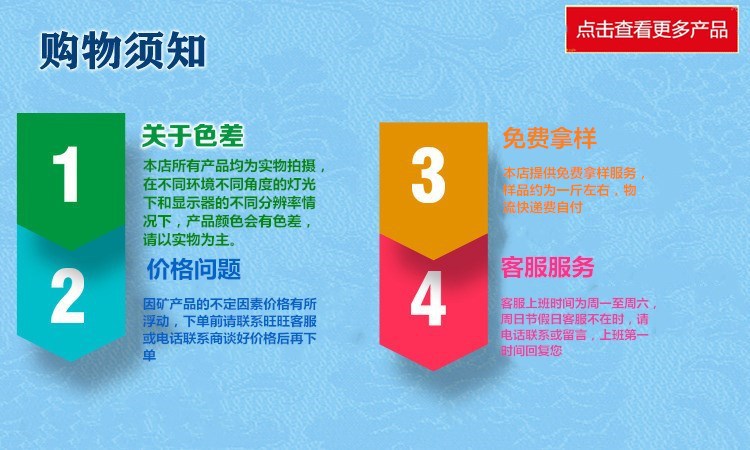 购物须知

点击查看更多产品

1

关于色差

本店所有产品均为实物拍摄，在不同环境不同角度的灯光下和显示器的不同分辨率情况下，产品颜色会有色差，请以实物为主。

2

价格问题

因矿产品的不定因素价格有所浮动，下单前请联系旺旺客服或电话联系商谈好价格后再下单

3

免费拿样

本店提供免费拿样服务，样品约为一斤左右，物流快递费自付

4

客服服务

客服上班时间为周一至周六，周日节假日客服不在时，请电话联系或留言，上班第一时间回复您